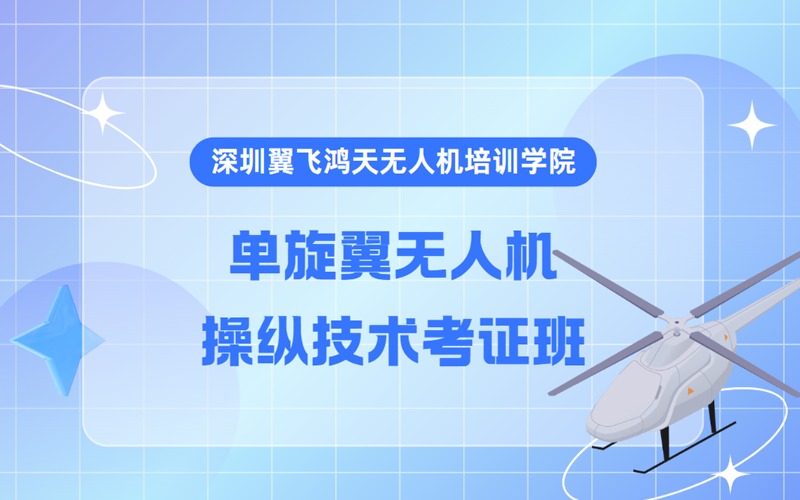 深圳翼飞鸿天无人机培训学院

单旋翼无人机
操纵技术考证班